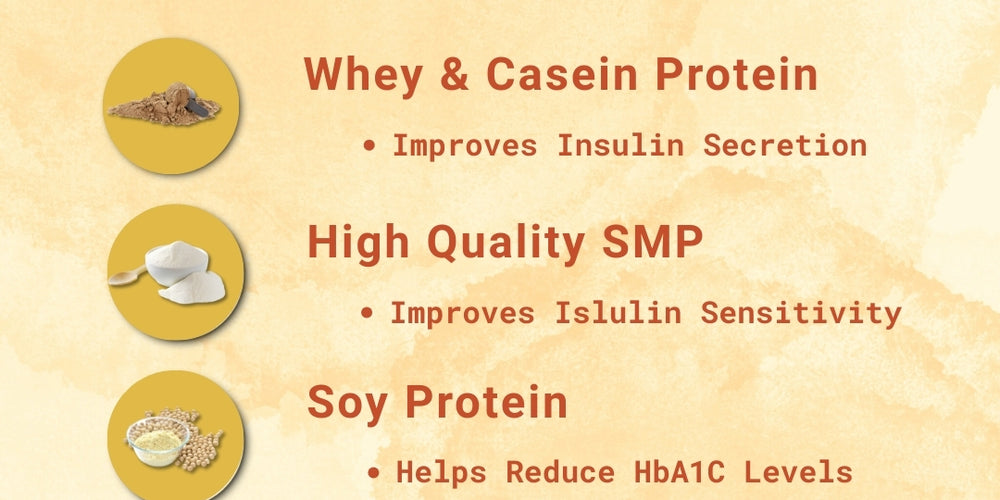 Whey & Casein Protein

• Improves Insulin Secretion

High Quality SMP

• Improves Islulin Sensitivity

Soy Protein

• Helps Reduce HbA1C Levels